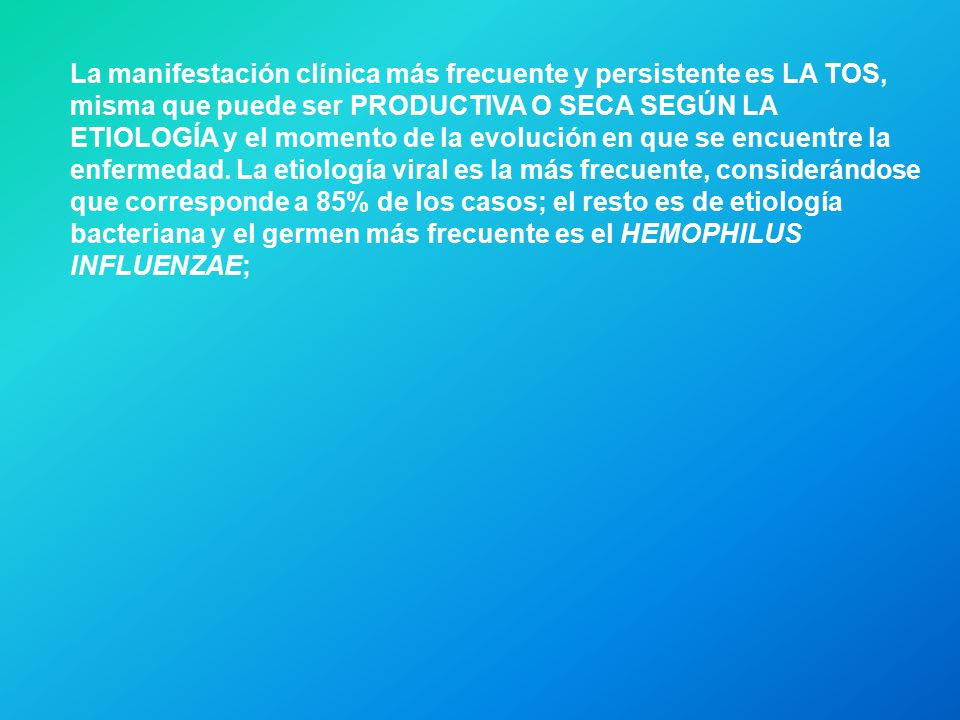 La manifestación clínica más frecuente y persistente es LA TOS, misma que puede ser PRODUCTIVA O SECA SEGÚN LA ETIOLOGÍA y el momento de la evolución en que se encuentre la enfermedad. La etiología viral es la más frecuente, considerándose que corresponde a 85% de los casos; el resto es de etiología bacteriana y el germen más frecuente es el HEMOPHILUS INFLUENZAE;